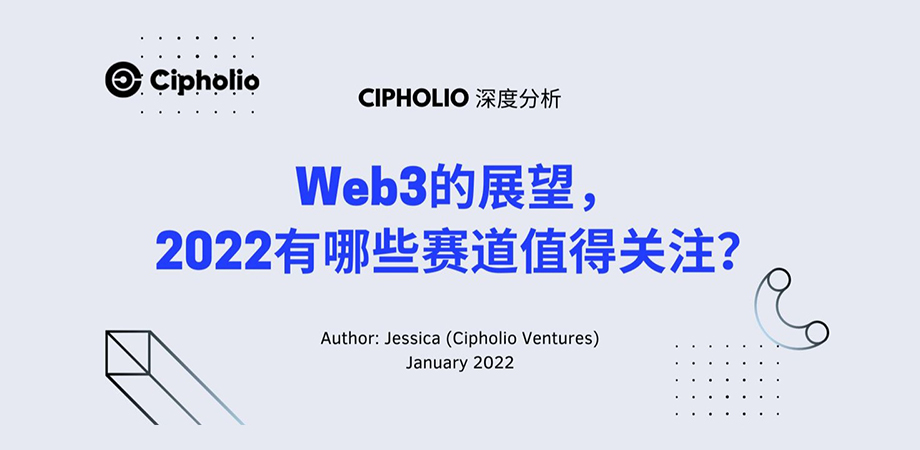 Cipholio

CIPHOLIO 深度分析

Web3的展望，
2022有哪些赛道值得关注？

Author: Jessica (Cipholio Ventures)
January 2022